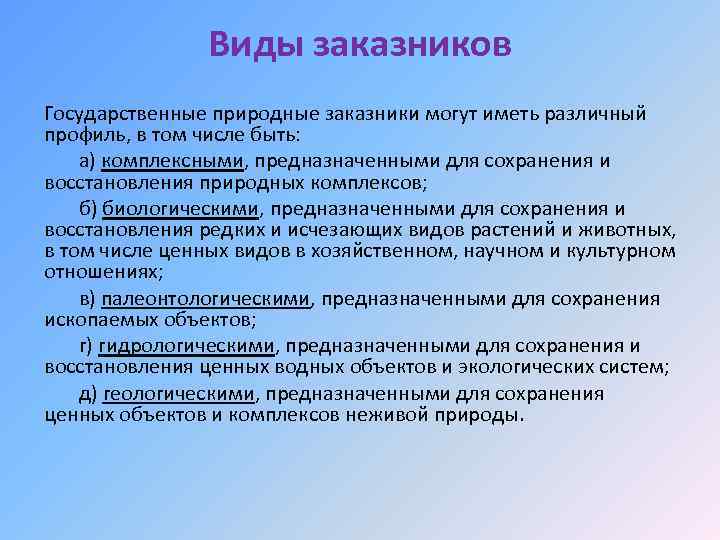 Виды заказников

Государственные природные заказники могут иметь различный профиль, в том числе быть:

а) комплексными, предназначенными для сохранения и восстановления природных комплексов;

б) биологическими, предназначенными для сохранения и восстановления редких и исчезающих видов растений и животных, в том числе ценных видов в хозяйственном, научном и культурном отношениях;

в) палеонтологическими, предназначенными для сохранения ископаемых объектов;

г) гидрологическими, предназначенными для сохранения и восстановления ценных водных объектов и экологических систем;

д) геологическими, предназначенными для сохранения ценных объектов и комплексов неживой природы.